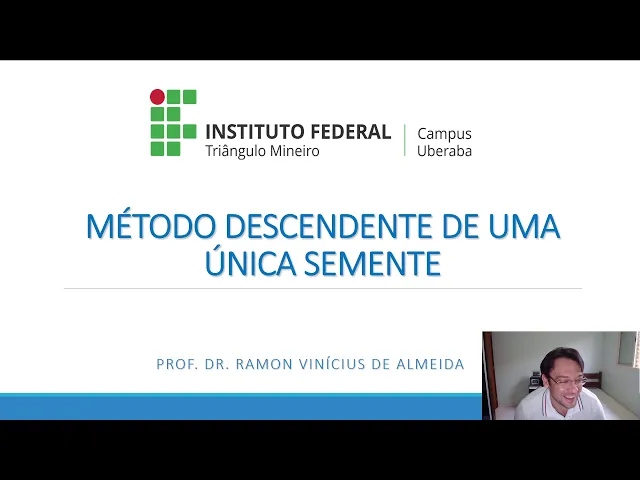 INSTITUTO FEDERAL
Triângulo Mineiro

Campus
Uberaba

MÉTODO DESCENDENTE DE UMA ÚNICA SEMENTE

PROF. DR. RAMON VINÍCIUS DE ALMEIDA